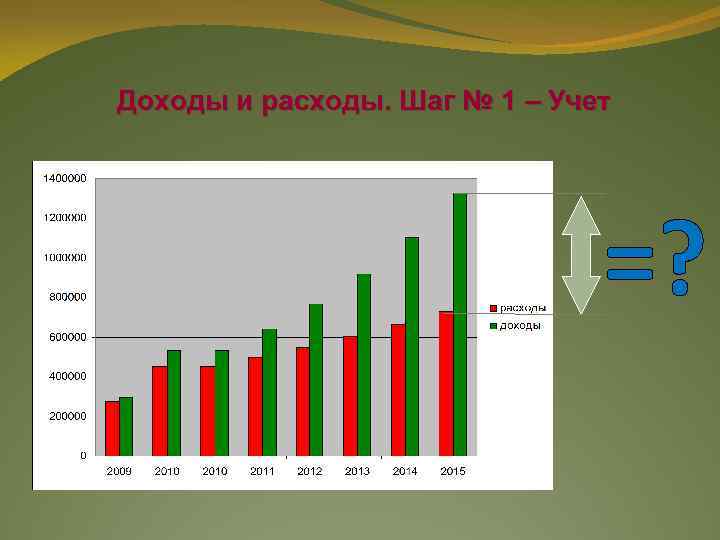 Доходы и расходы. Шаг № 1 – Учет

1400000
1200000
1000000
800000
600000
400000
200000
0

2009 2010 2010 2011 2012 2013 2014 2015

расходы
доходы

=?